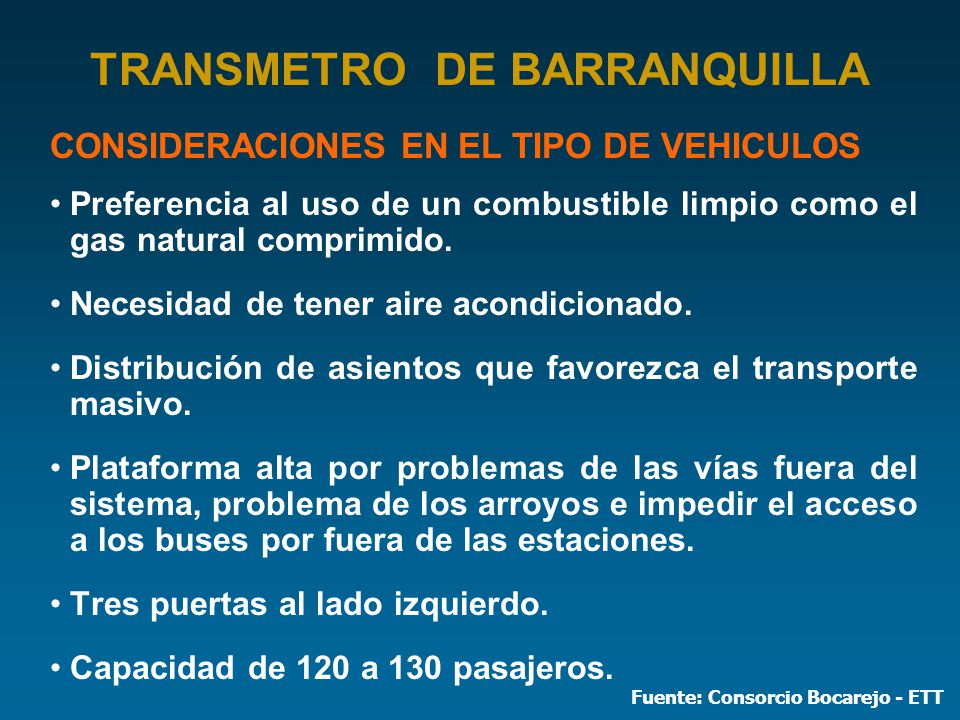 TRANSMETRO DE BARRANQUILLA

CONSIDERACIONES EN EL TIPO DE VEHICULOS

• Preferencia al uso de un combustible limpio como el gas natural comprimido.

• Necesidad de tener aire acondicionado.

• Distribución de asientos que favorezca el transporte masivo.

• Plataforma alta por problemas de las vías fuera del sistema, problema de los arroyos e impedir el acceso a los buses por fuera de las estaciones.

• Tres puertas al lado izquierdo.

• Capacidad de 120 a 130 pasajeros.

Fuente: Consorcio Bocarejo - ETT